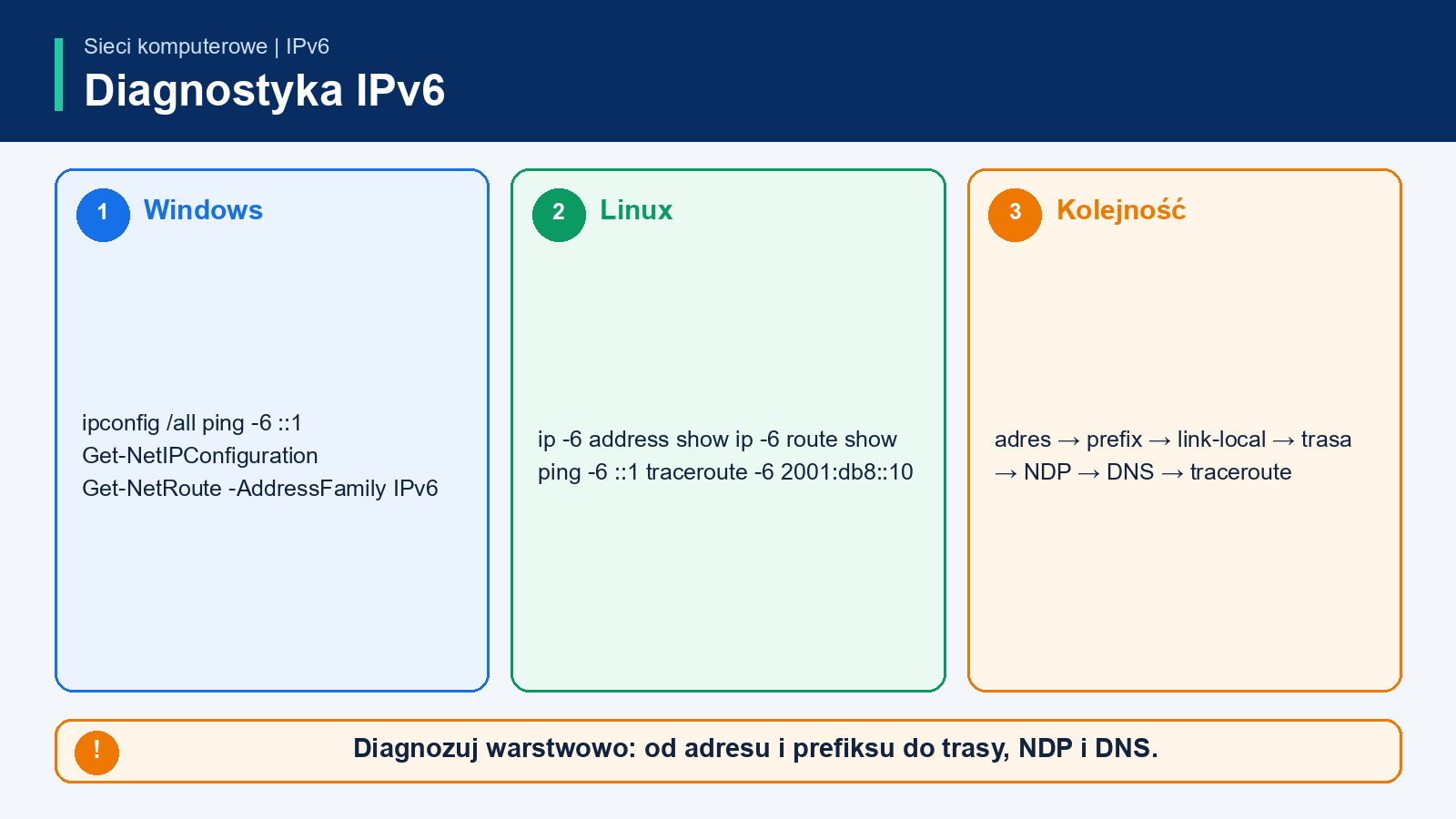 Sieci komputerowe | IPv6

Diagnostyka IPv6

1 Windows

ipconfig /all ping -6 ::1
Get-NetIPConfiguration
Get-NetRoute -AddressFamily IPv6

2 Linux

ip -6 address show ip -6 route show
ping -6 ::1 traceroute -6 2001:db8::10

3 Kolejność

adres → prefix → link-local → trasa → NDP → DNS → traceroute

! Diagnozuj warstwowo: od adresu i prefiksu do trasy, NDP i DNS.